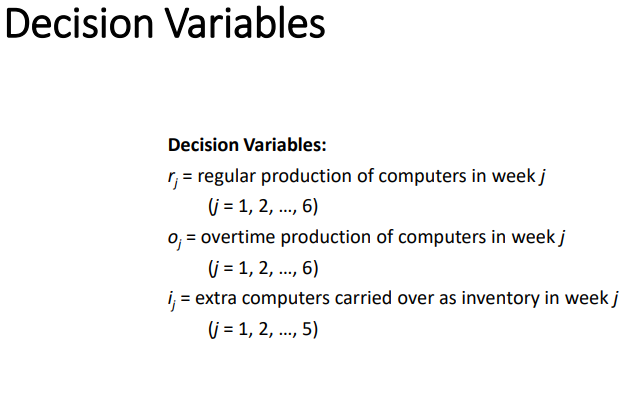 Decision Variables

**Decision Variables:**

$r_j$ = regular production of computers in week $j$
($j$ = 1, 2, …, 6)

$o_j$ = overtime production of computers in week $j$
($j$ = 1, 2, …, 6)

$i_j$ = extra computers carried over as inventory in week $j$
($j$ = 1, 2, …, 5)